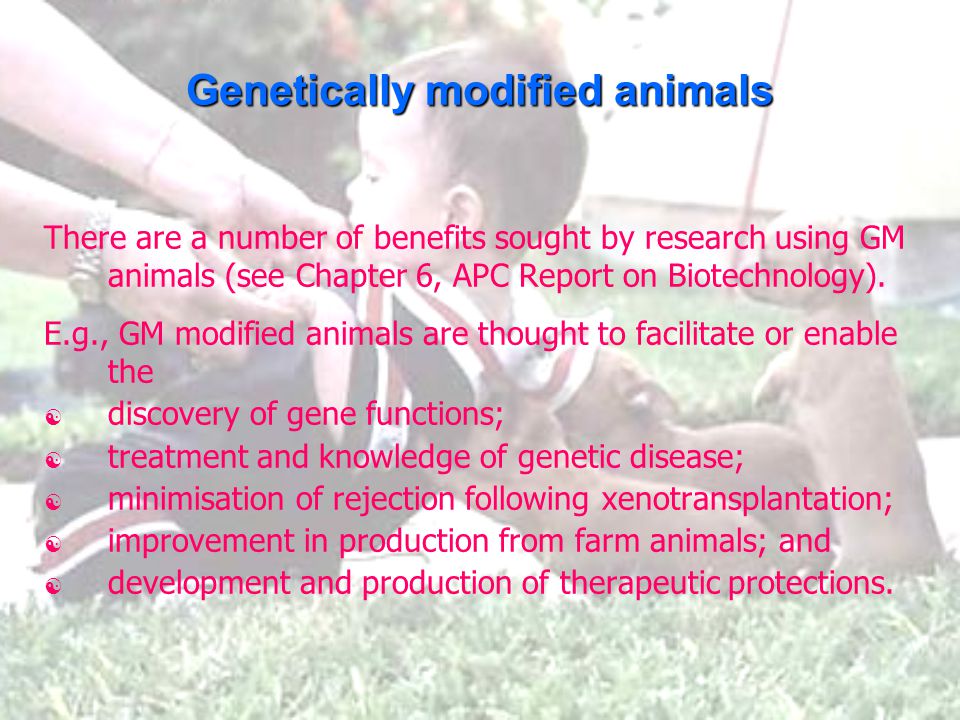 Genetically modified animals

There are a number of benefits sought by research using GM animals (see Chapter 6, APC Report on Biotechnology).

E.g., GM modified animals are thought to facilitate or enable the

- discovery of gene functions;
- treatment and knowledge of genetic disease;
- minimisation of rejection following xenotransplantation;
- improvement in production from farm animals; and
- development and production of therapeutic protections.